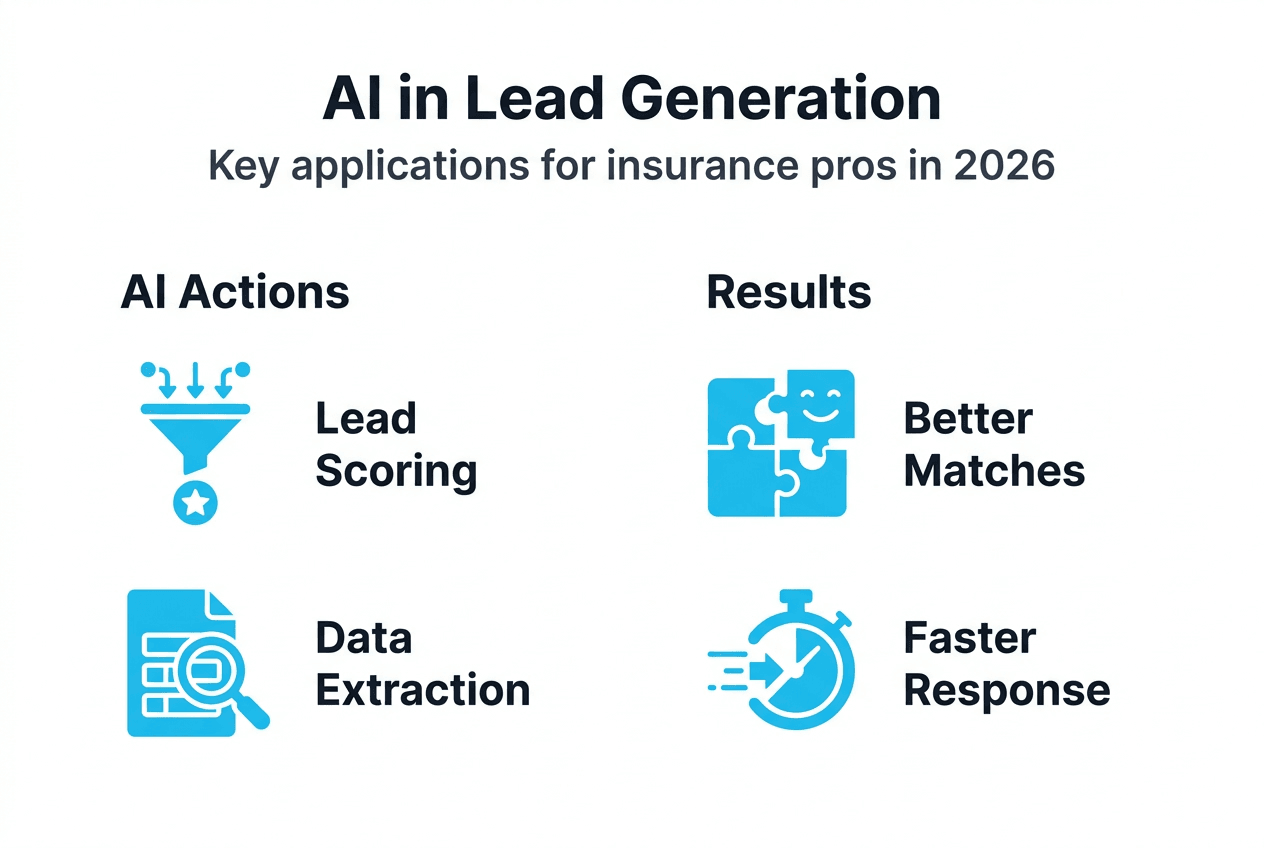 AI in Lead Generation

Key applications for insurance pros in 2026

AI Actions

Lead Scoring

Data Extraction

Results

Better Matches

Faster Response